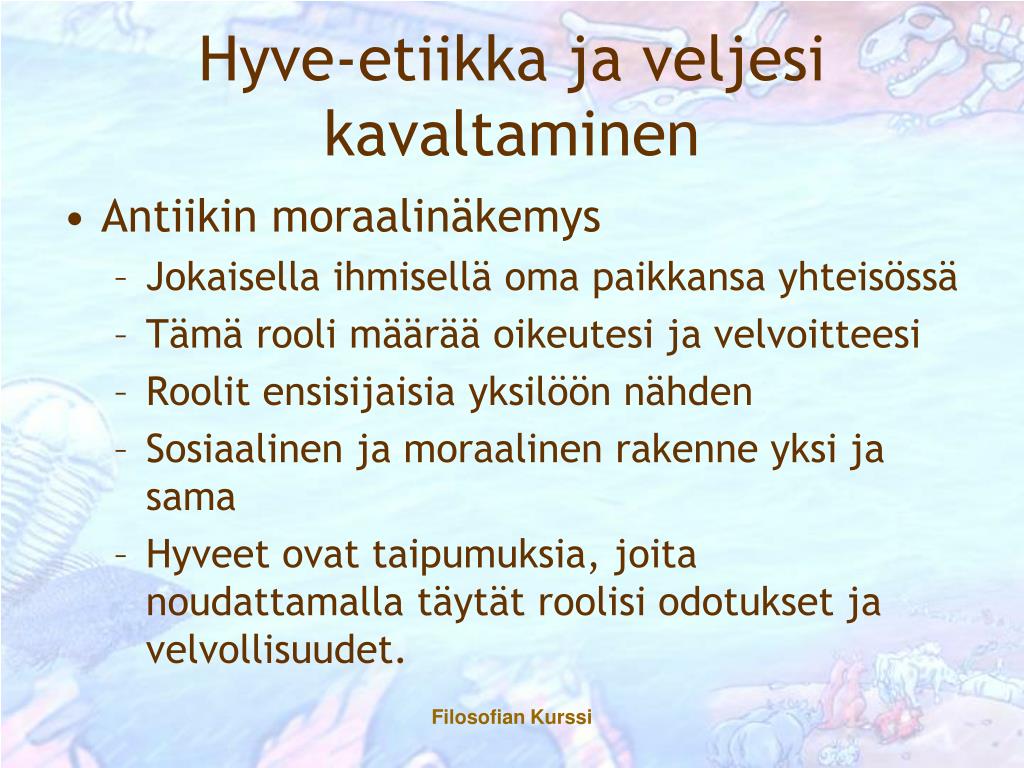 Hyve-etiikka ja veljesi kavaltaminen

• Antiikin moraalinäkemys
– Jokaisella ihmisellä oma paikkansa yhteisössä
– Tämä rooli määrää oikeutesi ja velvoitteesi
– Roolit ensisijaisia yksilöön nähden
– Sosiaalinen ja moraalinen rakenne yksi ja sama
– Hyveet ovat taipumuksia, joita noudattamalla täytät roolisi odotukset ja velvollisuudet.

Filosofian Kurssi